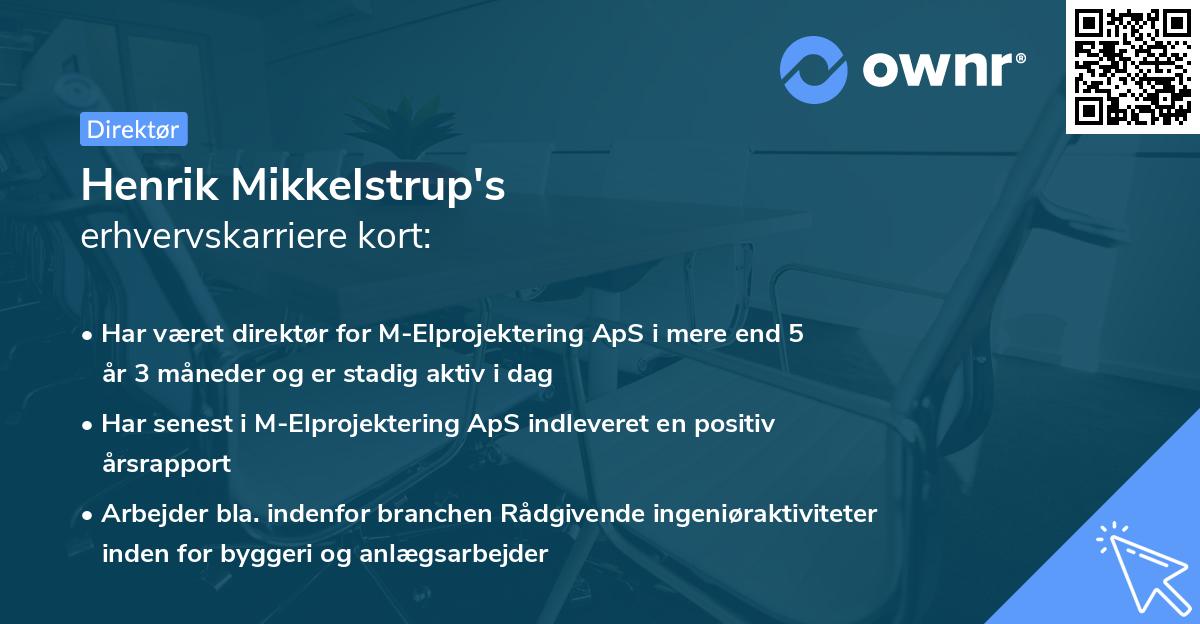 ownr®

Direktør

Henrik Mikkelstrup's
erhvervskarriere kort:

• Har været direktør for M-Elprojektering ApS i mere end 5 år 3 måneder og er stadig aktiv i dag

• Har senest i M-Elprojektering ApS indleveret en positiv årsrapport

• Arbejder bla. indenfor branchen Rådgivende ingeniøraktiviteter inden for byggeri og anlægsarbejder